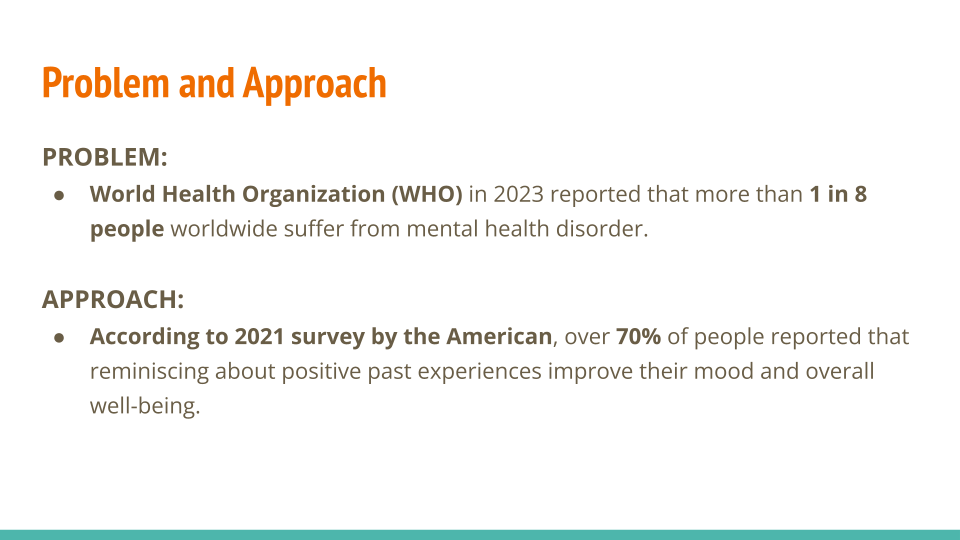 Problem and Approach

PROBLEM:

● World Health Organization (WHO) in 2023 reported that more than 1 in 8 people worldwide suffer from mental health disorder.

APPROACH:

● According to 2021 survey by the American, over 70% of people reported that reminiscing about positive past experiences improve their mood and overall well-being.